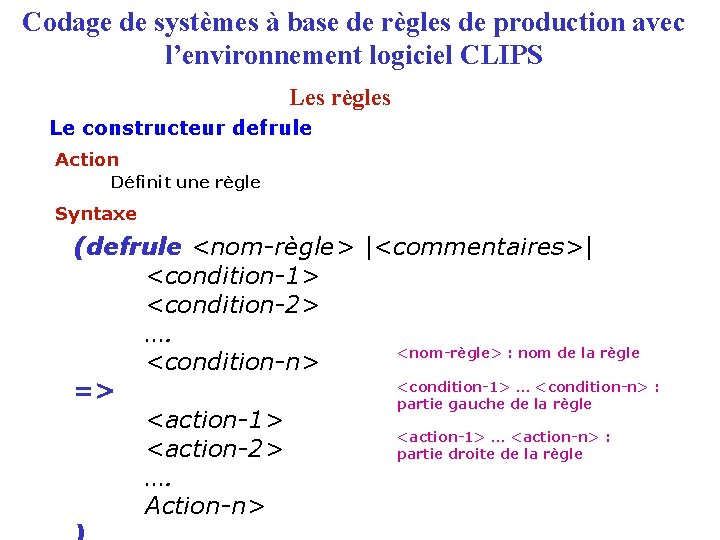 Codage de systèmes à base de règles de production avec l'environnement logiciel CLIPS

Les règles

Le constructeur defrule

Action

Définit une règle

Syntaxe

(defrule <nom-règle> |<commentaires>|
<condition-1>
<condition-2>
....
<condition-n>
=>
<action-1>
<action-2>
....
Action-n>
)

<nom-règle> : nom de la règle

<condition-1> ... <condition-n> : partie gauche de la règle

<action-1> ... <action-n> : partie droite de la règle